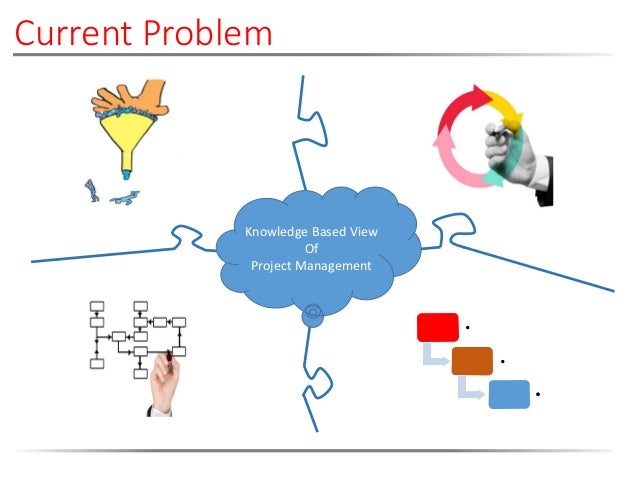 Current Problem

Knowledge Based View
Of
Project Management